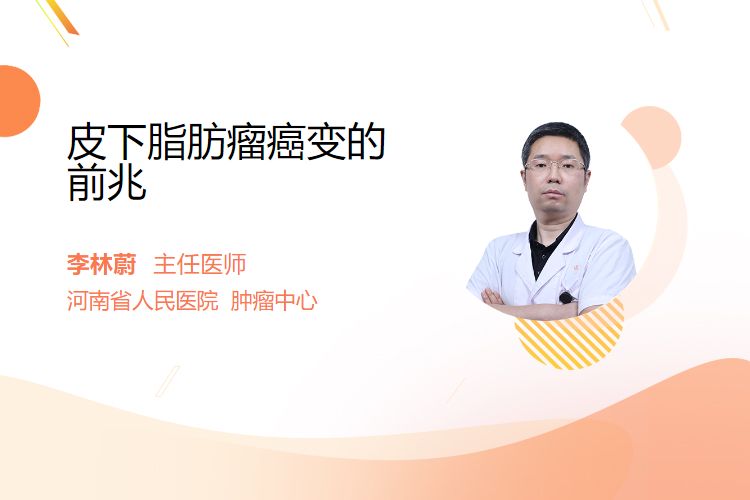 皮下脂肪瘤癌变的前兆

李林蔚 主任医师
河南省人民医院 肿瘤中心